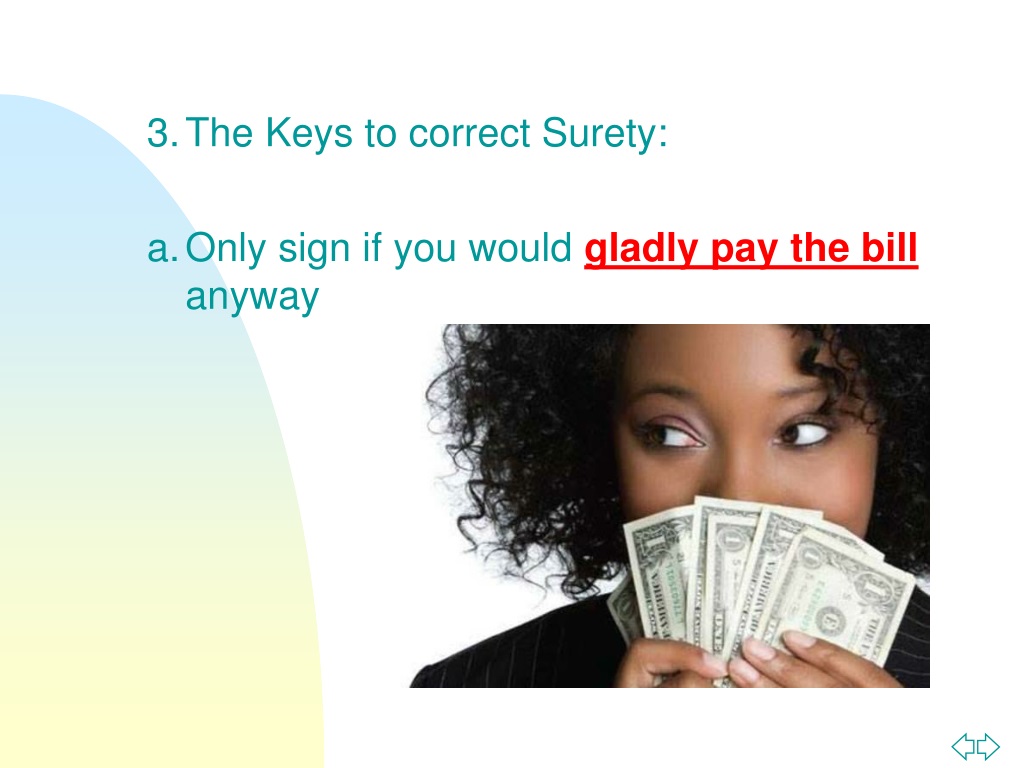 3. The Keys to correct Surety:

a. Only sign if you would gladly pay the bill anyway